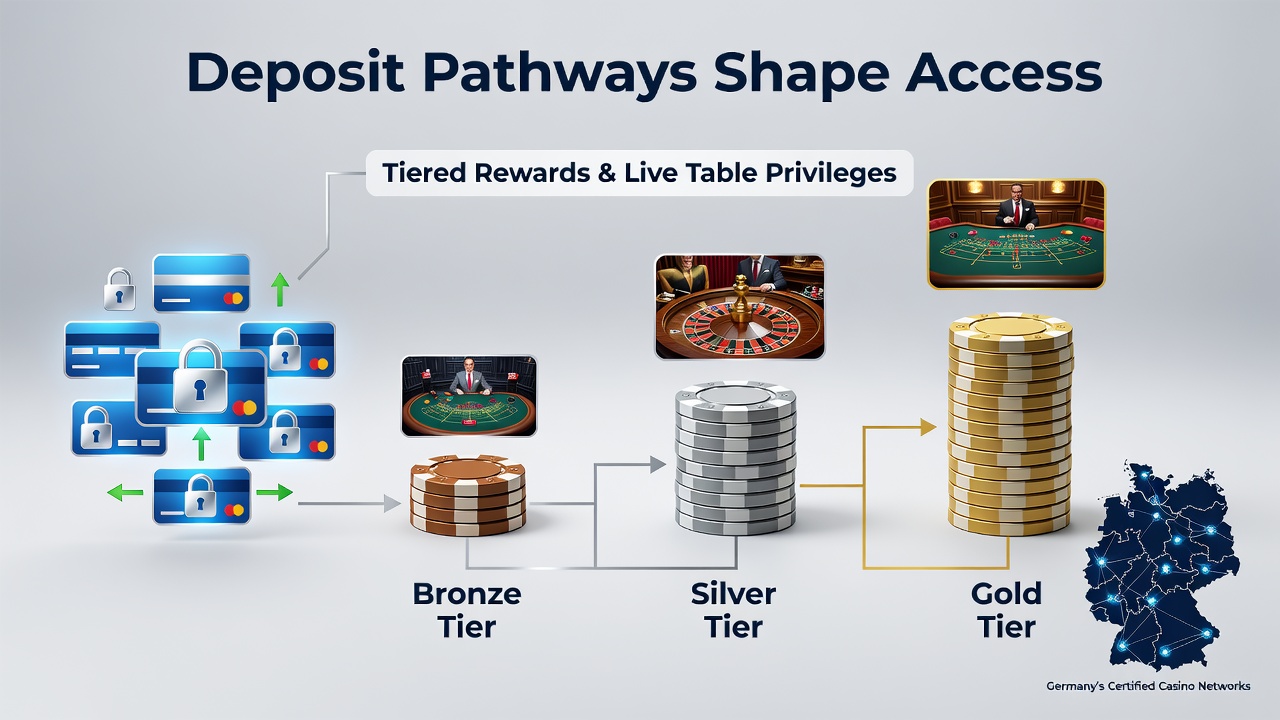 Deposit Pathways Shape Access

Tiered Rewards & Live Table Privileges

Bronze Tier

Silver Tier

Gold Tier

Germany's Certified Casino Networks